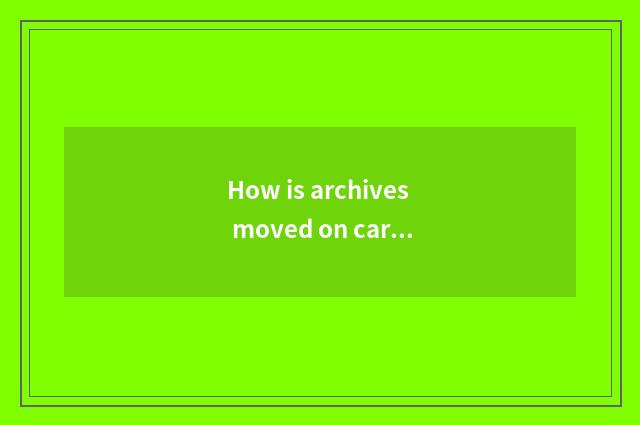 How is archives moved on car…